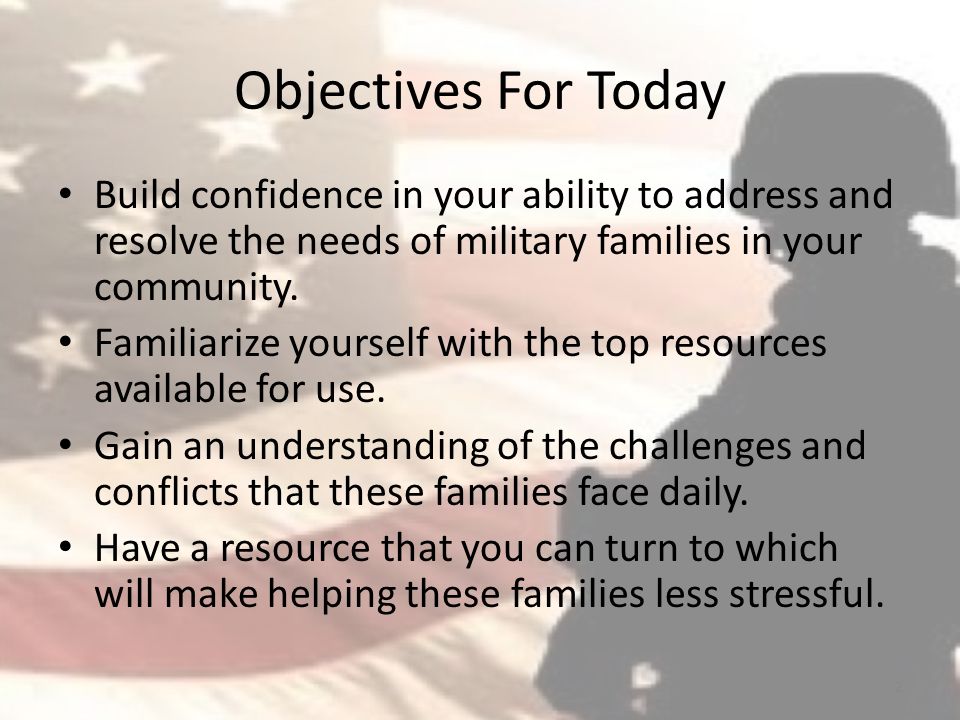 Objectives For Today

• Build confidence in your ability to address and resolve the needs of military families in your community.
• Familiarize yourself with the top resources available for use.
• Gain an understanding of the challenges and conflicts that these families face daily.
• Have a resource that you can turn to which will make helping these families less stressful.